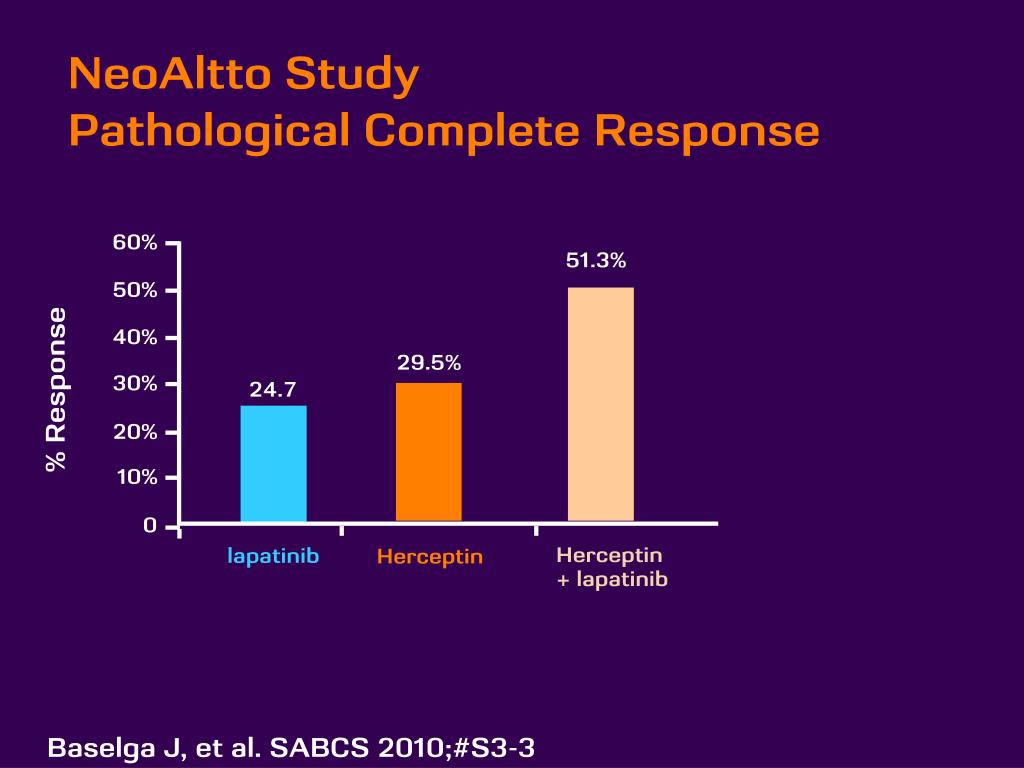 NeoAltto Study
Pathological Complete Response

% Response

60%
50%
40%
30%
20%
10%
0

24.7
29.5%
51.3%

lapatinib
Herceptin
Herceptin
+ lapatinib

Baselga J, et al. SABCS 2010;#S3-3